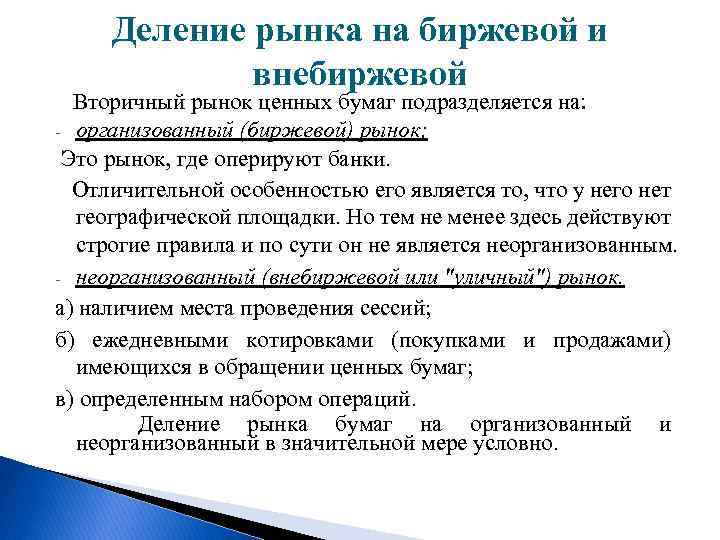 Деление рынка на биржевой и внебиржевой

Вторичный рынок ценных бумаг подразделяется на:

- организованный (биржевой) рынок;

Это рынок, где оперируют банки.

Отличительной особенностью его является то, что у него нет географической площадки. Но тем не менее здесь действуют строгие правила и по сути он не является неорганизованным.

- неорганизованный (внебиржевой или "уличный") рынок.

а) наличием места проведения сессий;

б) ежедневными котировками (покупками и продажами) имеющихся в обращении ценных бумаг;

в) определенным набором операций.

Деление рынка бумаг на организованный и неорганизованный в значительной мере условно.